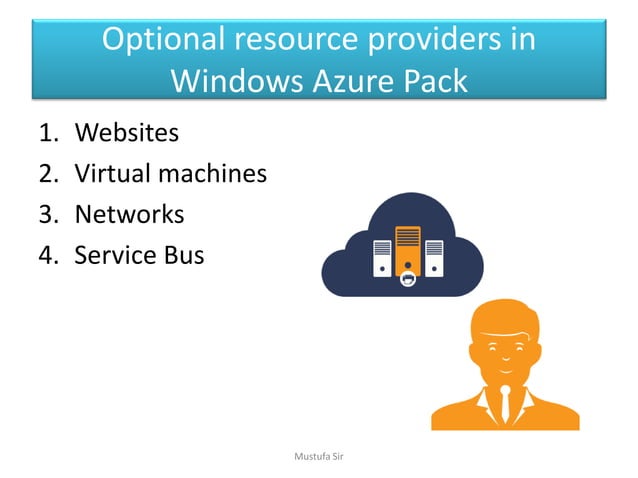 Optional resource providers in Windows Azure Pack

1. Websites
2. Virtual machines
3. Networks
4. Service Bus

Mustufa Sir